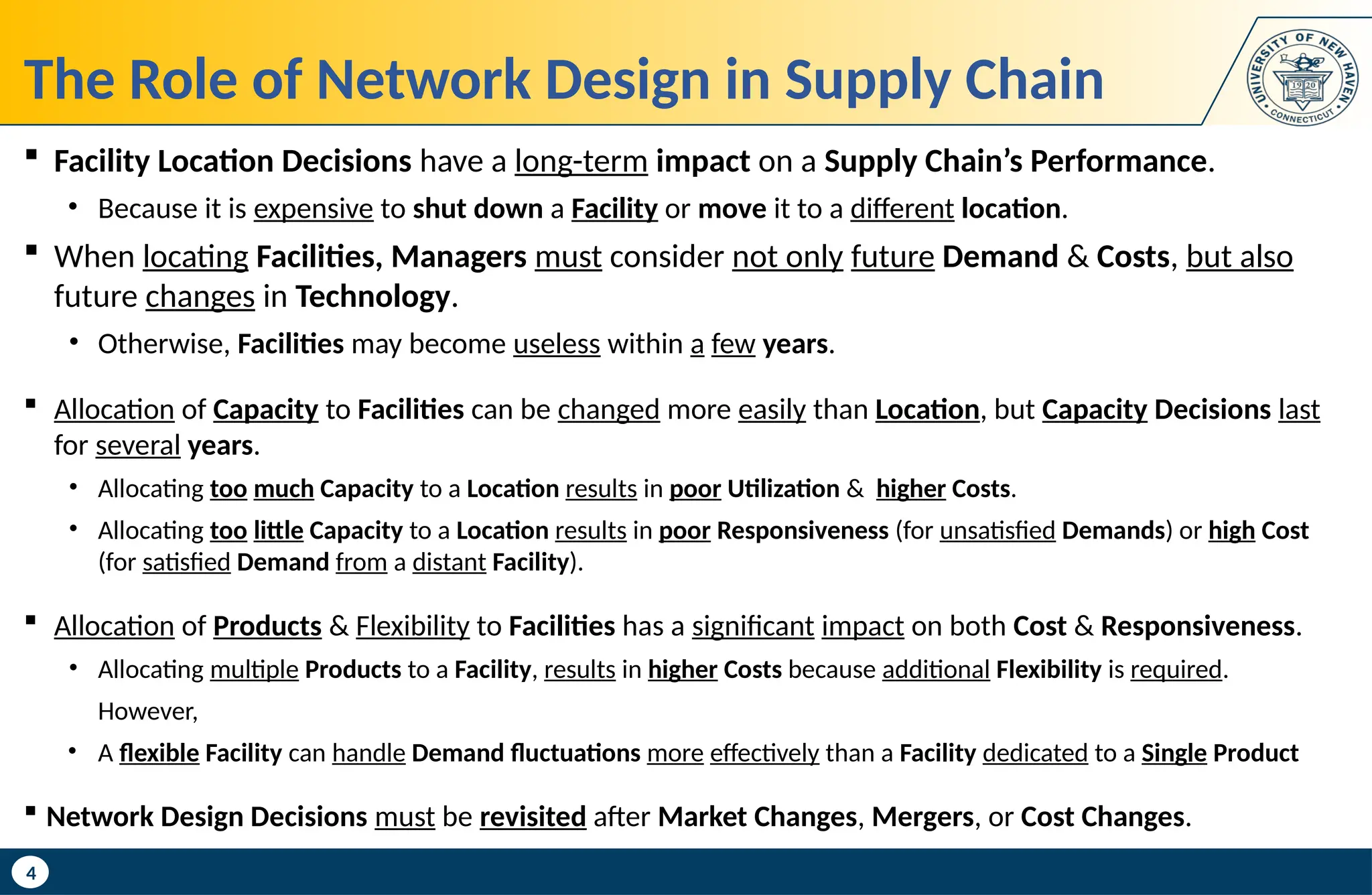 The Role of Network Design in Supply Chain

UNIVERSITY OF NEW HAVEN CONNECTICUT 1920

▪ Facility Location Decisions have a long-term impact on a Supply Chain's Performance.

• Because it is expensive to shut down a Facility or move it to a different location.

▪ When locating Facilities, Managers must consider not only future Demand & Costs, but also future changes in Technology.

• Otherwise, Facilities may become useless within a few years.

▪ Allocation of Capacity to Facilities can be changed more easily than Location, but Capacity Decisions last for several years.

• Allocating too much Capacity to a Location results in poor Utilization & higher Costs.

• Allocating too little Capacity to a Location results in poor Responsiveness (for unsatisfied Demands) or high Cost (for satisfied Demand from a distant Facility).

▪ Allocation of Products & Flexibility to Facilities has a significant impact on both Cost & Responsiveness.

• Allocating multiple Products to a Facility, results in higher Costs because additional Flexibility is required.

However,

• A flexible Facility can handle Demand fluctuations more effectively than a Facility dedicated to a Single Product

▪ Network Design Decisions must be revisited after Market Changes, Mergers, or Cost Changes.

4